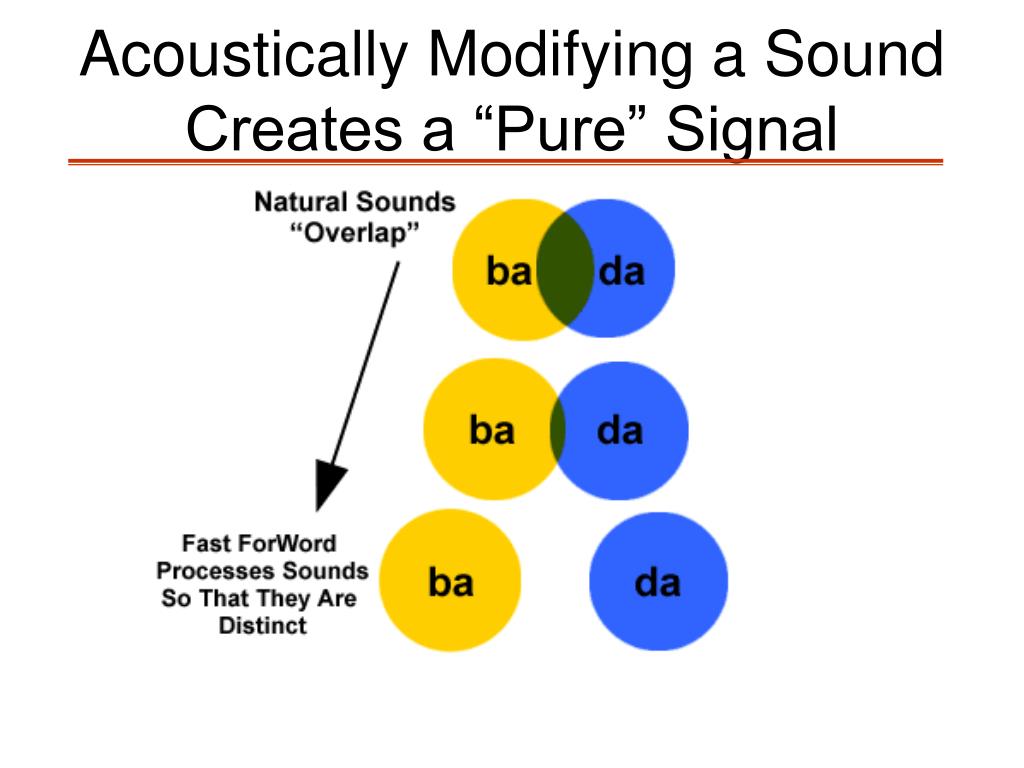 Acoustically Modifying a Sound Creates a “Pure” Signal

Natural Sounds “Overlap”

ba

da

ba

da

Fast ForWord Processes Sounds So That They Are Distinct

ba

da